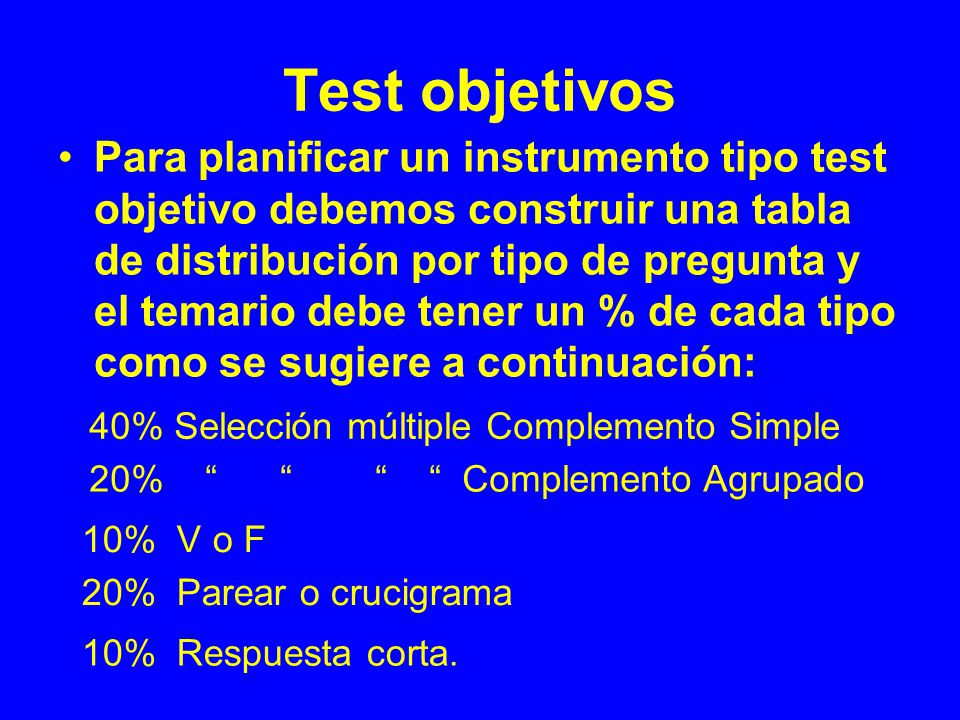 Test objetivos

• Para planificar un instrumento tipo test objetivo debemos construir una tabla de distribución por tipo de pregunta y el temario debe tener un % de cada tipo como se sugiere a continuación:

40% Selección múltiple Complemento Simple

20% “ “ “ “ Complemento Agrupado

10% V o F

20% Parear o crucigrama

10% Respuesta corta.